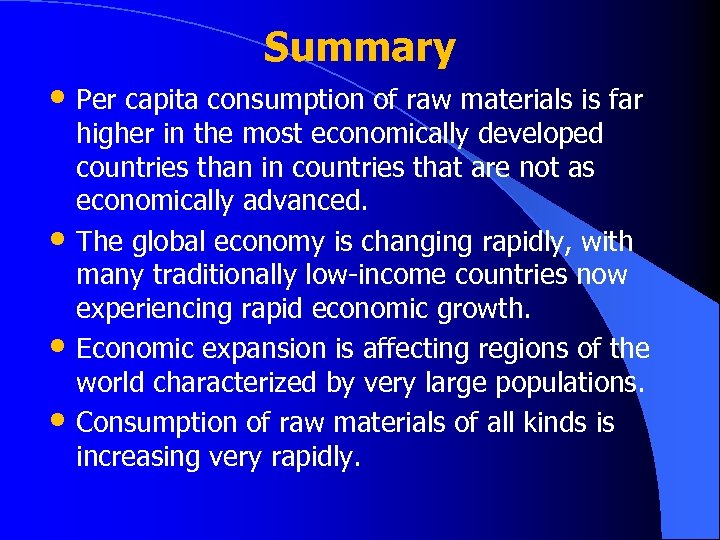 Summary

• Per capita consumption of raw materials is far higher in the most economically developed countries than in countries that are not as economically advanced.

• The global economy is changing rapidly, with many traditionally low-income countries now experiencing rapid economic growth.

• Economic expansion is affecting regions of the world characterized by very large populations.

• Consumption of raw materials of all kinds is increasing very rapidly.